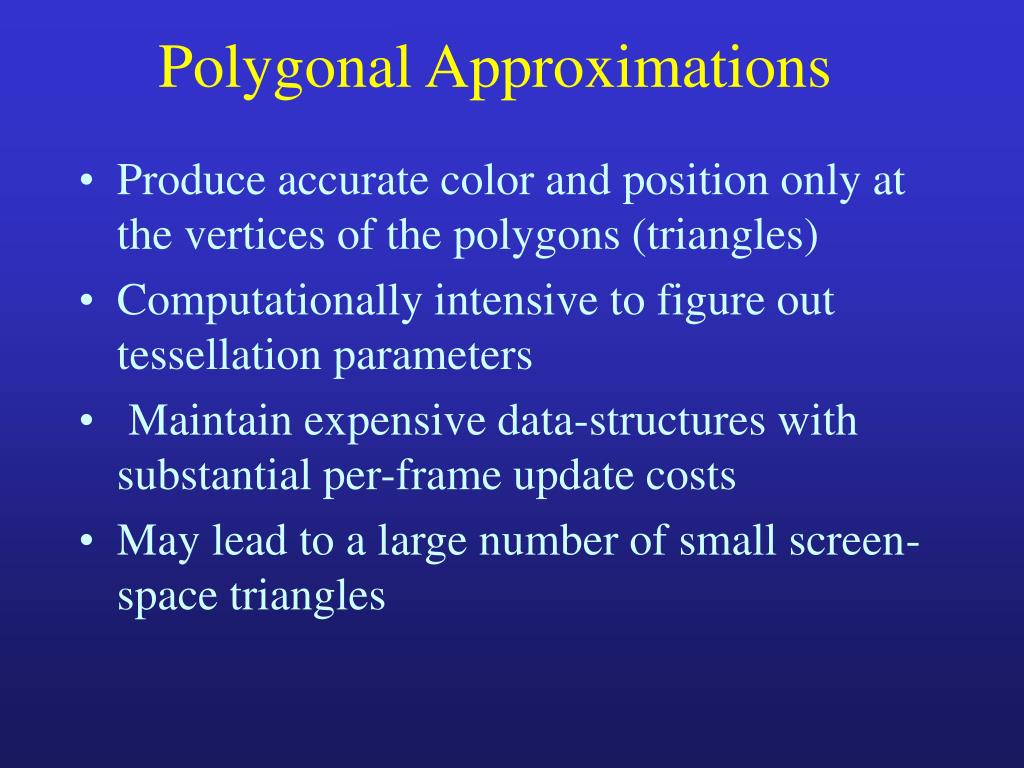 Polygonal Approximations

• Produce accurate color and position only at the vertices of the polygons (triangles)
• Computationally intensive to figure out tessellation parameters
• Maintain expensive data-structures with substantial per-frame update costs
• May lead to a large number of small screen-space triangles